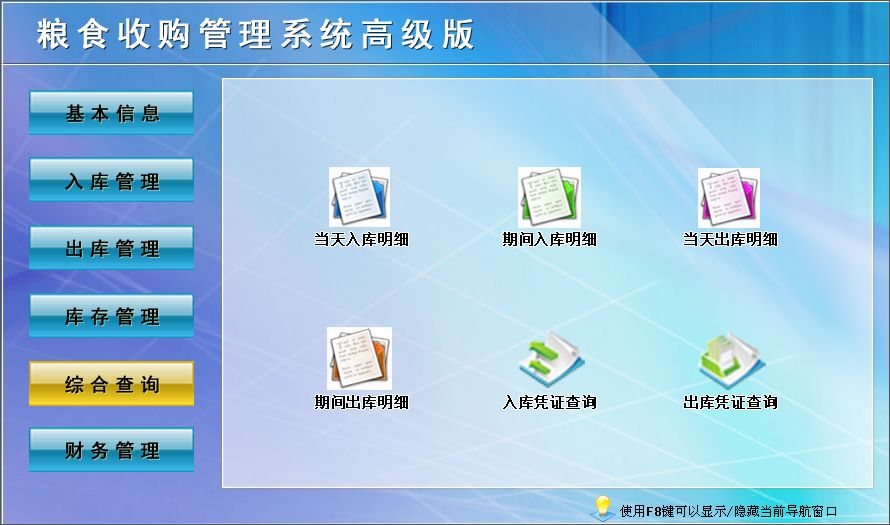 粮食收购管理系统高级版

基本信息

入库管理

出库管理

库存管理

综合查询

财务管理

当天入库明细

期间入库明细

当天出库明细

期间出库明细

入库凭证查询

出库凭证查询

使用F8键可以显示/隐藏当前导航窗口